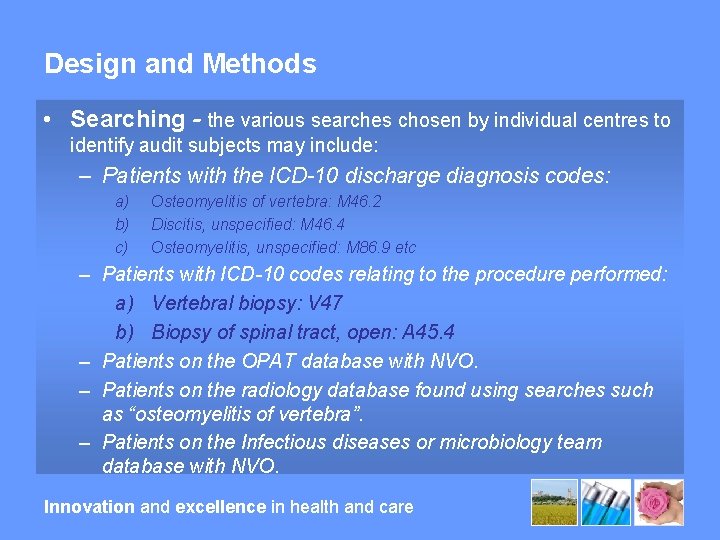 Design and Methods

• Searching - the various searches chosen by individual centres to identify audit subjects may include:

– Patients with the ICD-10 discharge diagnosis codes:

a) Osteomyelitis of vertebra: M46.2

b) Discitis, unspecified: M46.4

c) Osteomyelitis, unspecified: M86.9 etc

– Patients with ICD-10 codes relating to the procedure performed:

a) Vertebral biopsy: V47

b) Biopsy of spinal tract, open: A45.4

– Patients on the OPAT database with NVO.

– Patients on the radiology database found using searches such as "osteomyelitis of vertebra".

– Patients on the Infectious diseases or microbiology team database with NVO.

Innovation and excellence in health and care